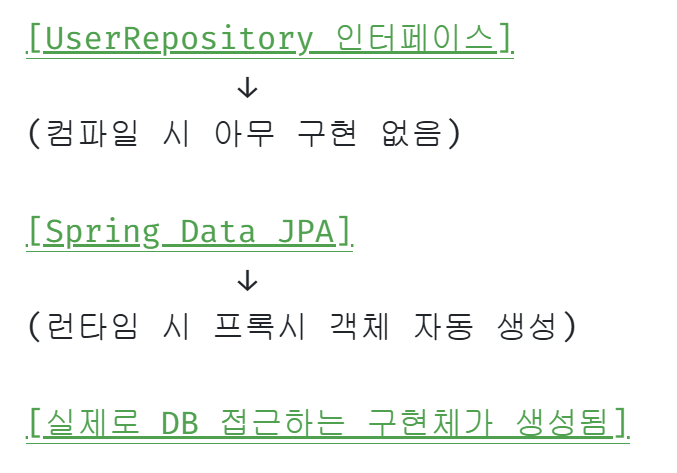 [UserRepository 인터페이스]
↓
(컴파일 시 아무 구현 없음)

[Spring Data JPA]
↓
(런타임 시 프록시 객체 자동 생성)

[실제로 DB 접근하는 구현체가 생성됨]